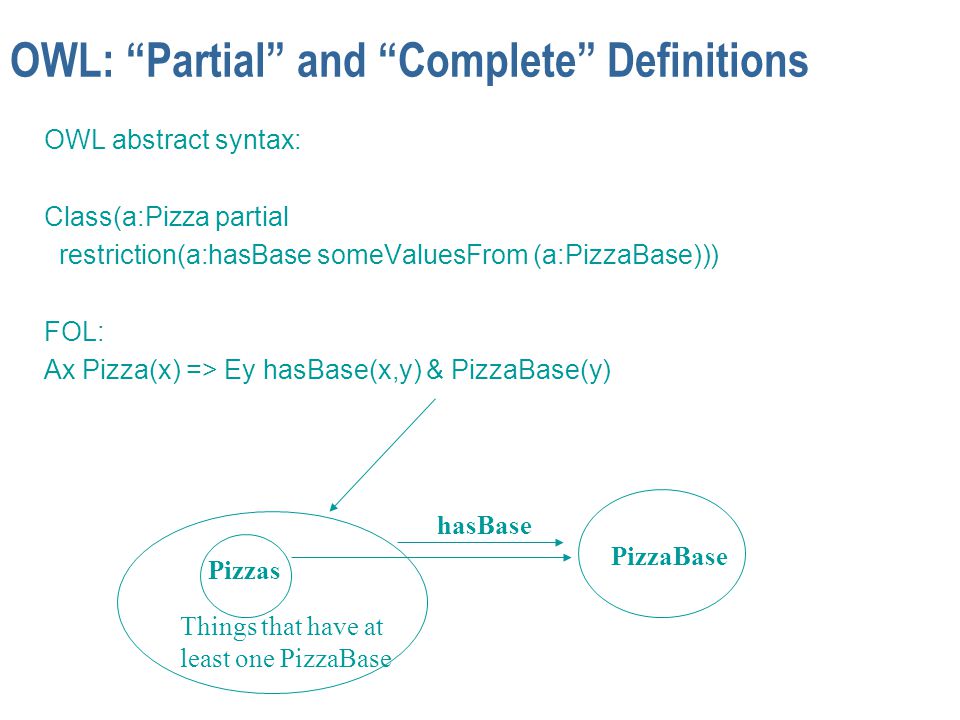 OWL: “Partial” and “Complete” Definitions

OWL abstract syntax:

Class(a:Pizza partial
restriction(a:hasBase someValuesFrom (a:PizzaBase)))

FOL:
Ax Pizza(x) => Ey hasBase(x,y) & PizzaBase(y)

hasBase

Pizzas

PizzaBase

Things that have at least one PizzaBase